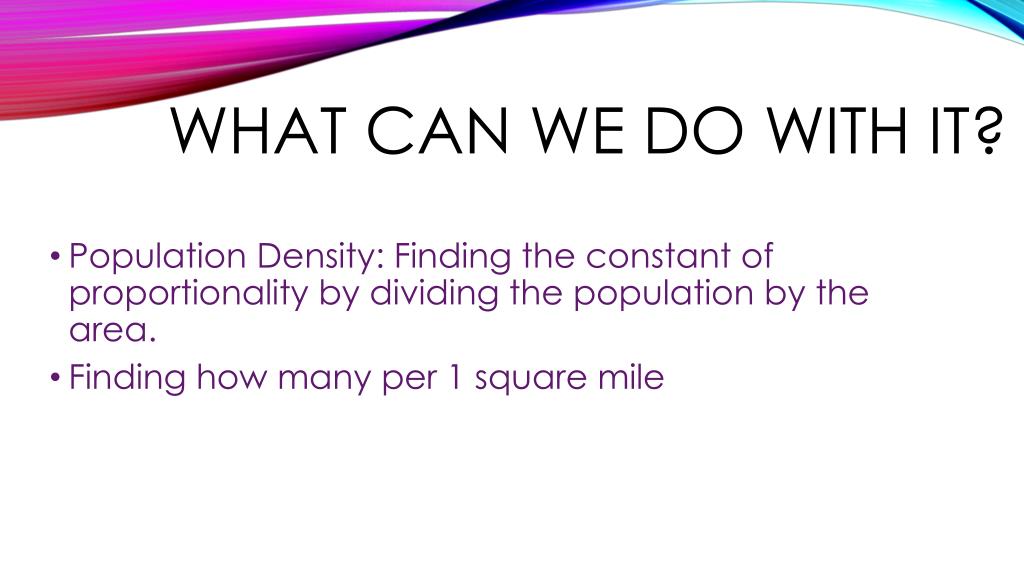 WHAT CAN WE DO WITH IT?

• Population Density: Finding the constant of proportionality by dividing the population by the area.
• Finding how many per 1 square mile